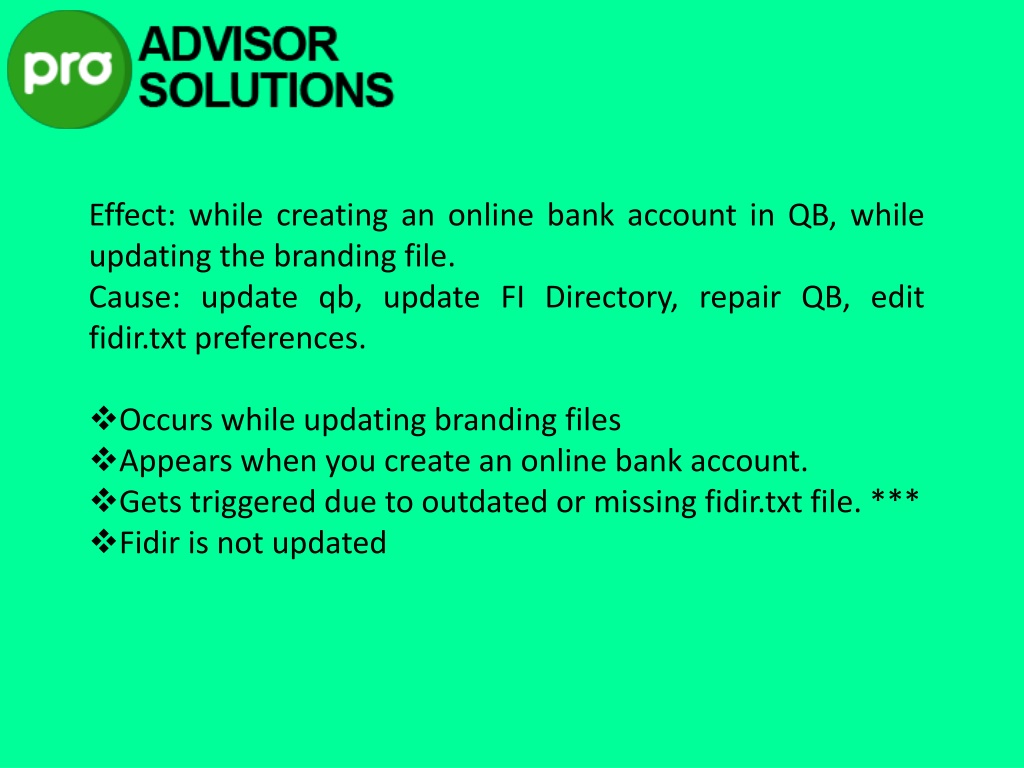 pro ADVISOR SOLUTIONS

Effect: while creating an online bank account in QB, while updating the branding file.
Cause: update qb, update FI Directory, repair QB, edit fidir.txt preferences.

❖Occurs while updating branding files
❖Appears when you create an online bank account.
❖Gets triggered due to outdated or missing fidir.txt file. ***
❖Fidir is not updated